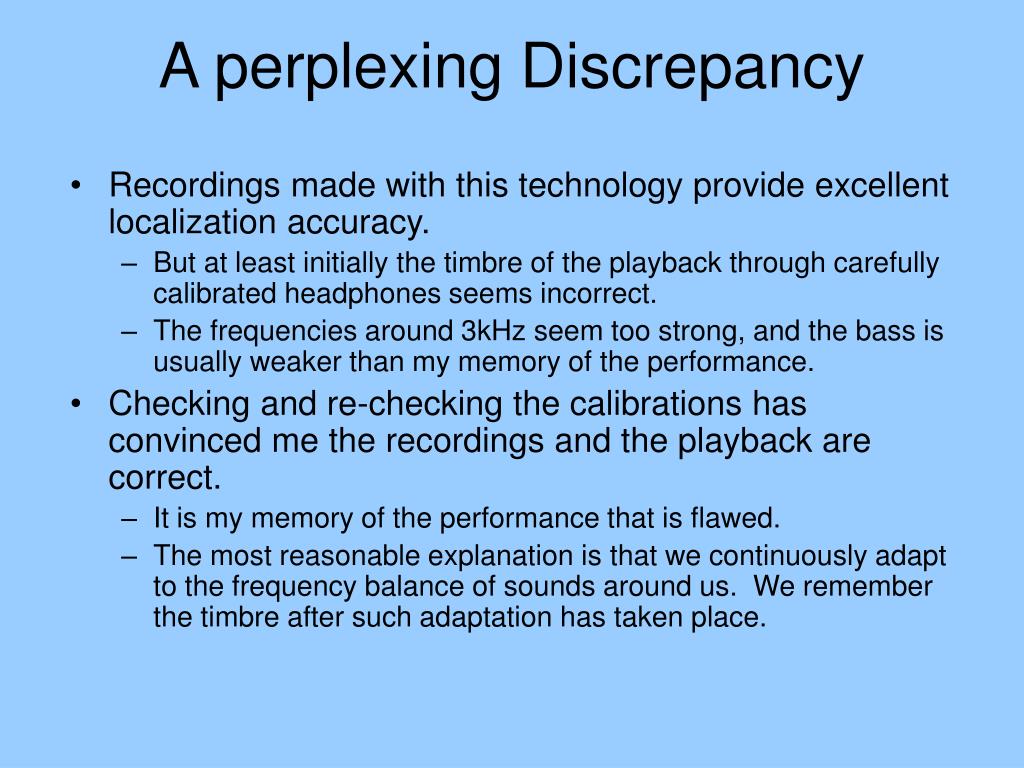 A perplexing Discrepancy

• Recordings made with this technology provide excellent localization accuracy.
– But at least initially the timbre of the playback through carefully calibrated headphones seems incorrect.
– The frequencies around 3kHz seem too strong, and the bass is usually weaker than my memory of the performance.
• Checking and re-checking the calibrations has convinced me the recordings and the playback are correct.
– It is my memory of the performance that is flawed.
– The most reasonable explanation is that we continuously adapt to the frequency balance of sounds around us. We remember the timbre after such adaptation has taken place.